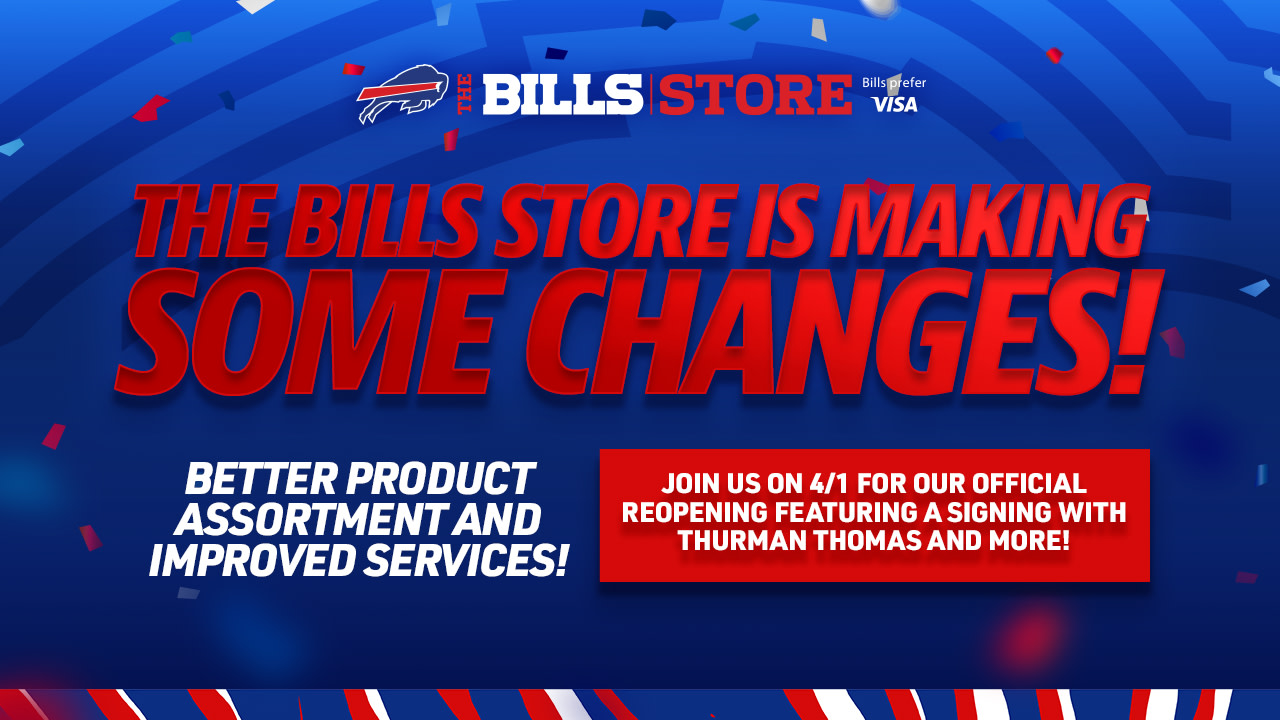 THE BILLS STORE
Bills prefer
VISA

THE BILLS STORE IS MAKING SOME CHANGES!

BETTER PRODUCT ASSORTMENT AND IMPROVED SERVICES!

JOIN US ON 4/1 FOR OUR OFFICIAL REOPENING FEATURING A SIGNING WITH THURMAN THOMAS AND MORE!